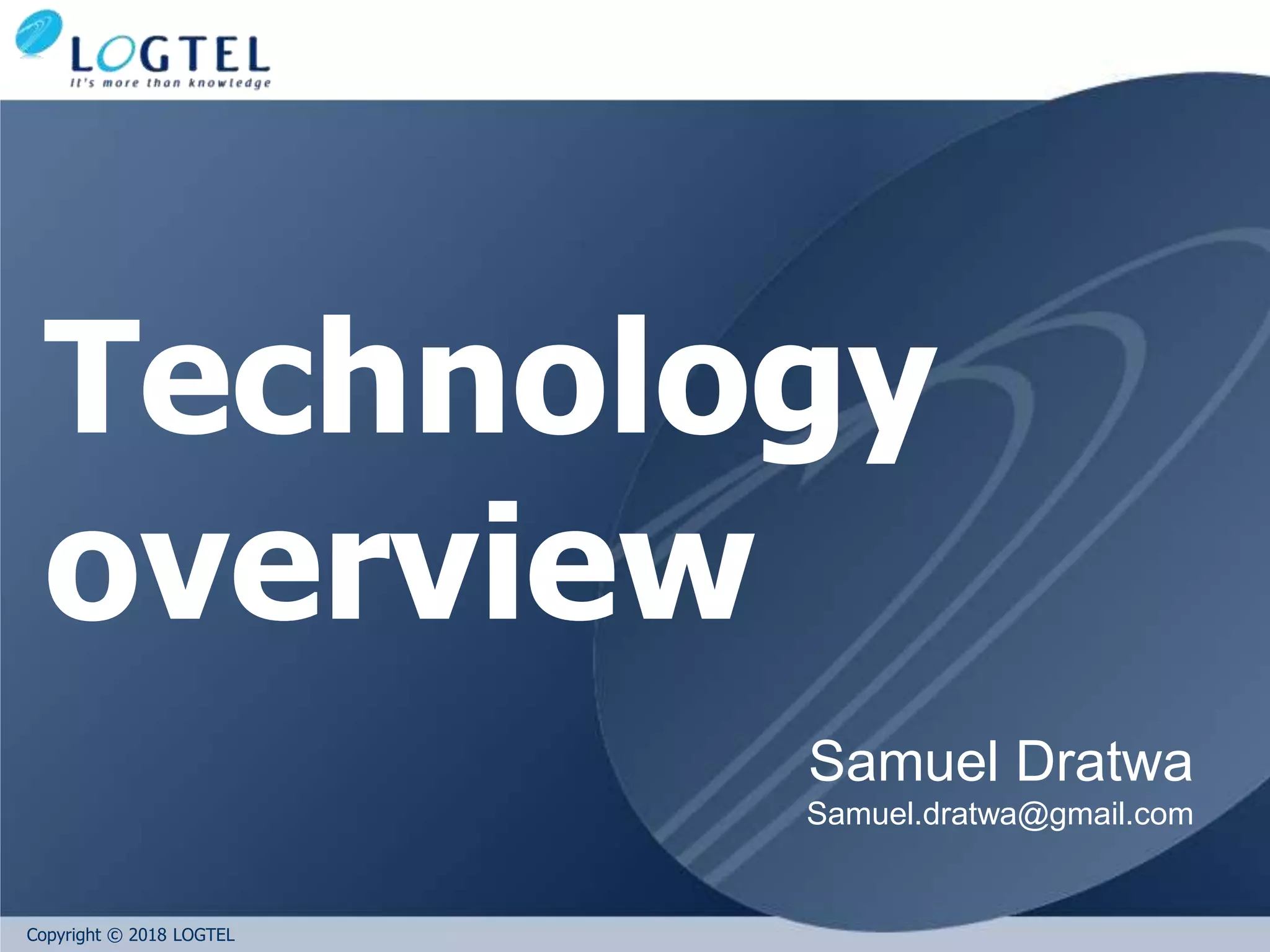 LOGTEL
It's more than knowledge

Technology overview

Samuel Dratwa
Samuel.dratwa@gmail.com

Copyright © 2018 LOGTEL